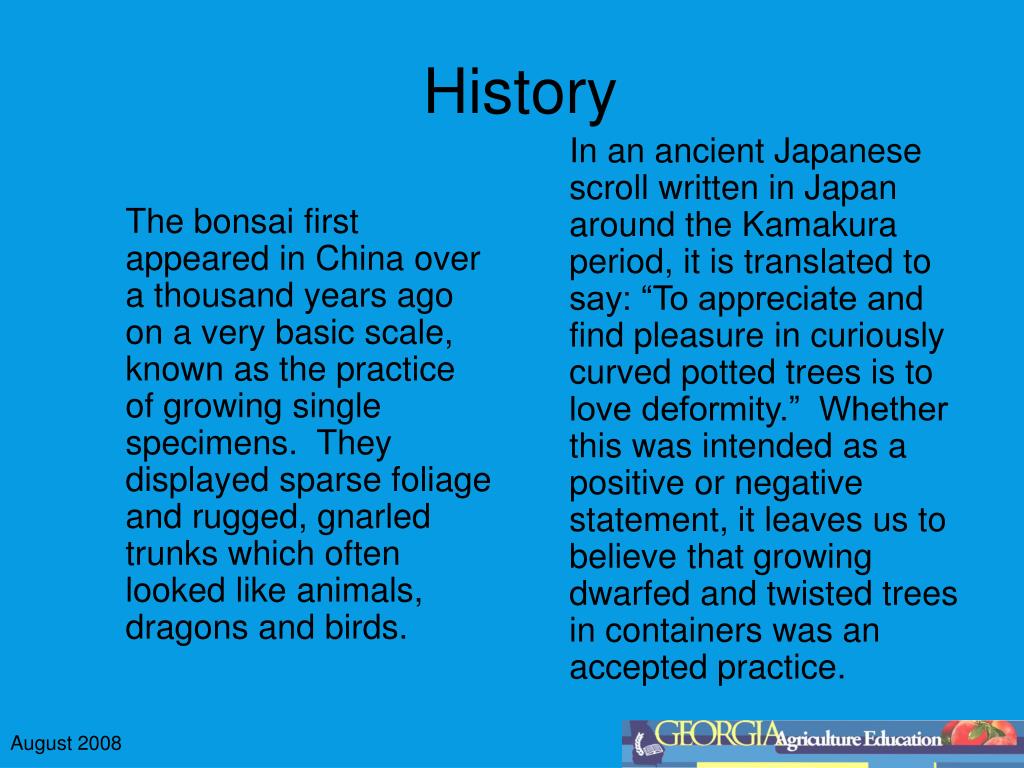 History

The bonsai first appeared in China over a thousand years ago on a very basic scale, known as the practice of growing single specimens. They displayed sparse foliage and rugged, gnarled trunks which often looked like animals, dragons and birds.

In an ancient Japanese scroll written in Japan around the Kamakura period, it is translated to say: “To appreciate and find pleasure in curiously curved potted trees is to love deformity.” Whether this was intended as a positive or negative statement, it leaves us to believe that growing dwarfed and twisted trees in containers was an accepted practice.

August 2008

GEORGIA Agriculture Education